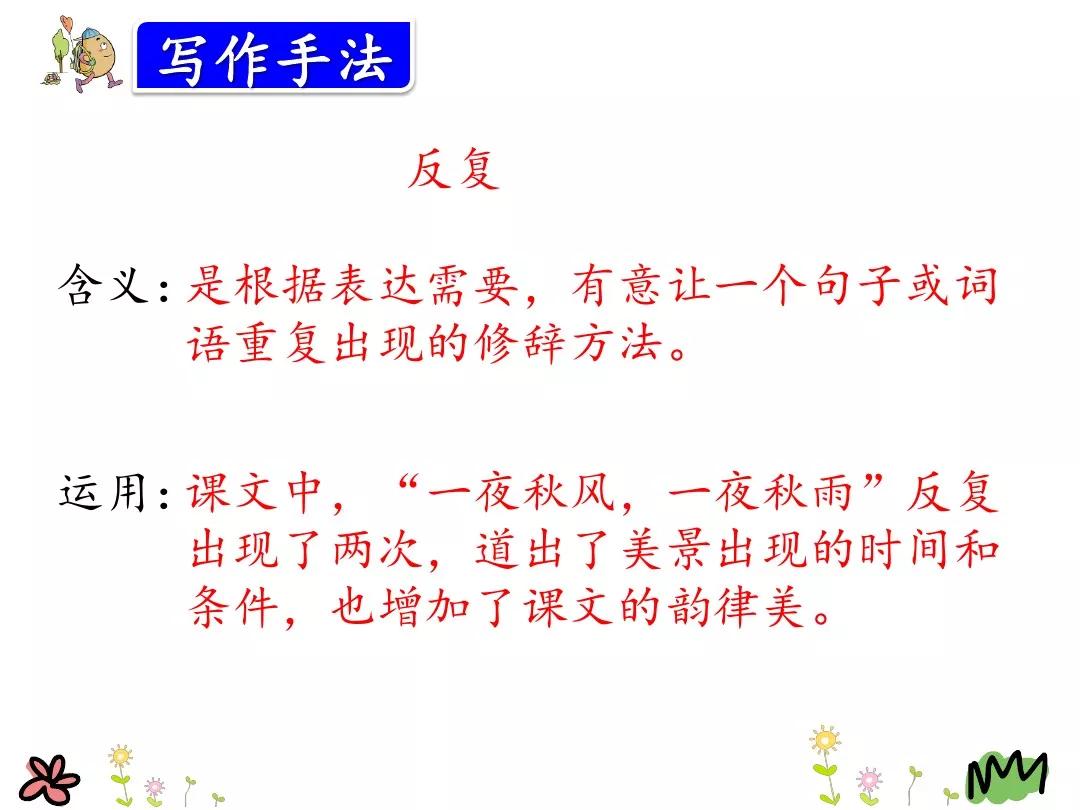 写作手法

反复

含义：是根据表达需要，有意让一个句子或词语重复出现的修辞方法。

运用：课文中，“一夜秋风，一夜秋雨”反复出现了两次，道出了美景出现的时间和条件，也增加了课文的韵律美。